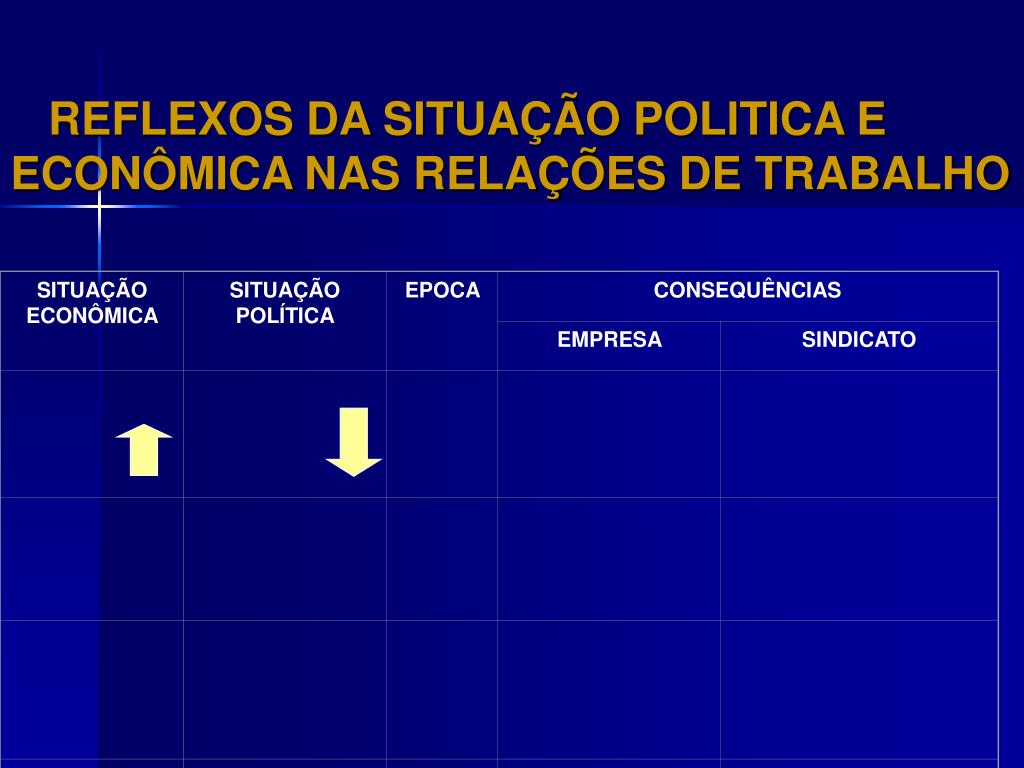 REFLEXOS DA SITUAÇÃO POLITICA E ECONÔMICA NAS RELAÇÕES DE TRABALHO

| SITUAÇÃO ECONÔMICA | SITUAÇÃO POLÍTICA | EPOCA | CONSEQUÊNCIAS | |
|---|---|---|---|---|
| | | | EMPRESA | SINDICATO |
| | | | | |
| | | | | |
| | | | | |